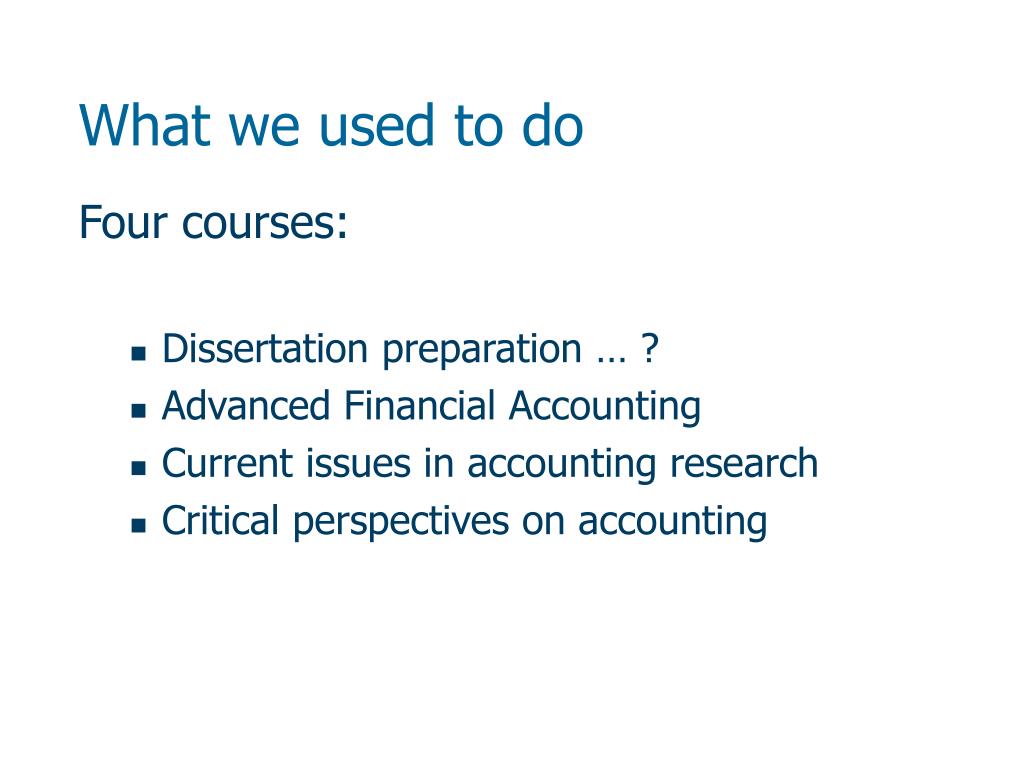 What we used to do

Four courses:

- Dissertation preparation … ?
- Advanced Financial Accounting
- Current issues in accounting research
- Critical perspectives on accounting